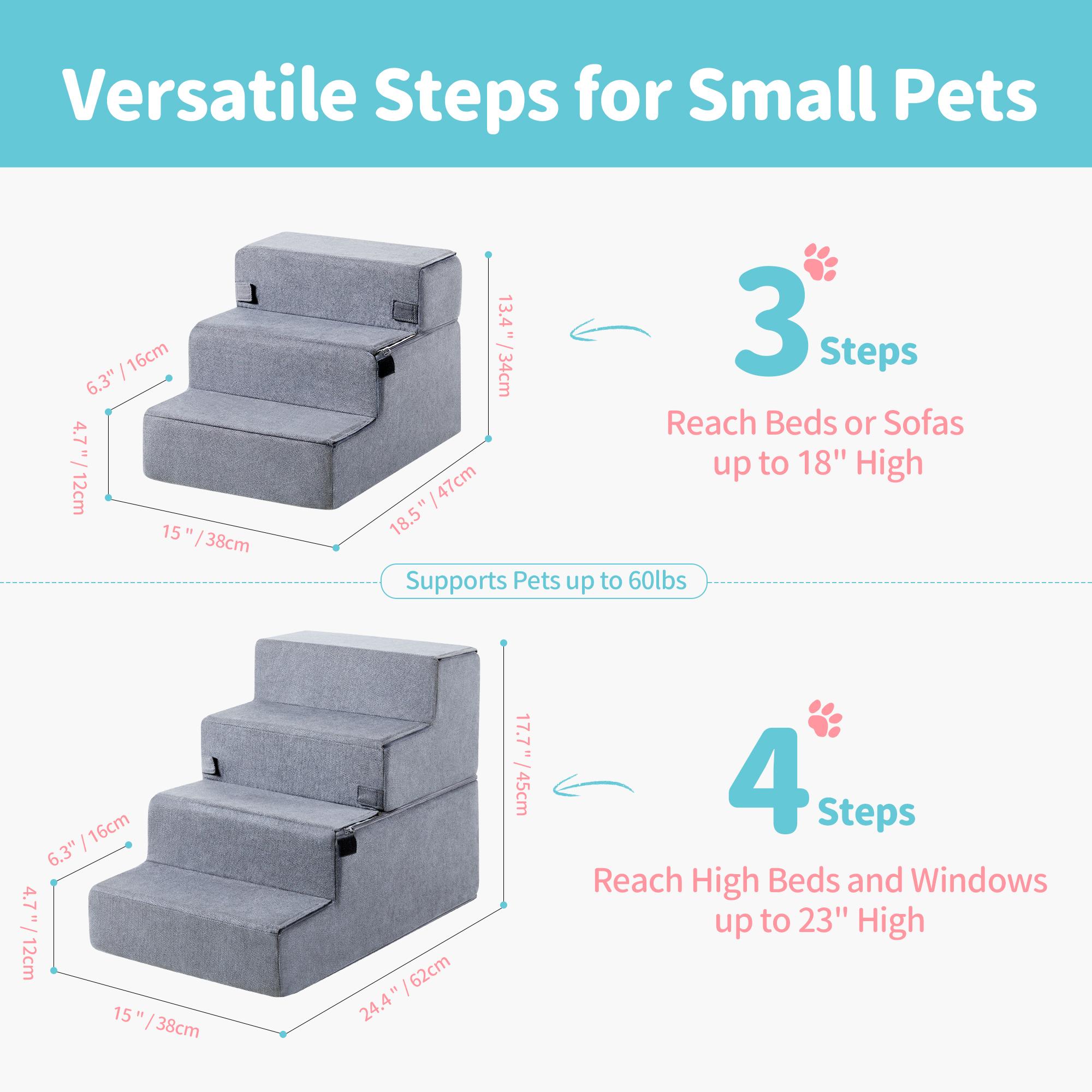 Versatile Steps for Small Pets

6.3" / 16cm

4.7" / 12cm

15 " / 38cm

18.5" / 47cm

13.4" / 34cm

3 Steps

Reach Beds or Sofas up to 18" High

Supports Pets up to 60lbs

6.3" / 16cm

4.7" / 12cm

15 " / 38cm

24.4" / 62cm

17.7" / 45cm

4 Steps

Reach High Beds and Windows up to 23" High